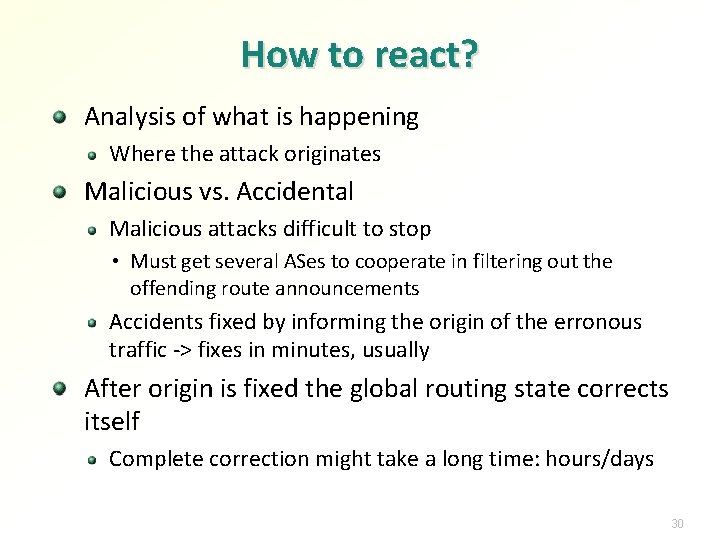 How to react?

Analysis of what is happening

Where the attack originates

Malicious vs. Accidental

Malicious attacks difficult to stop

• Must get several ASes to cooperate in filtering out the offending route announcements

Accidents fixed by informing the origin of the erronous traffic -> fixes in minutes, usually

After origin is fixed the global routing state corrects itself

Complete correction might take a long time: hours/days

30